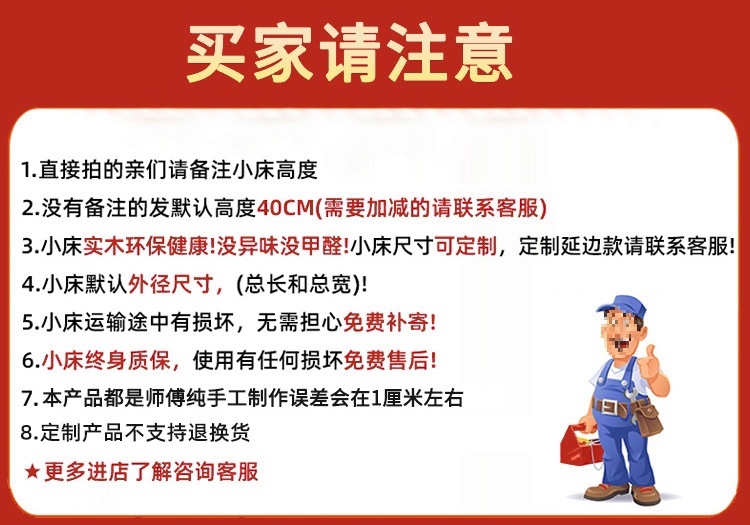 买家请注意

1.直接拍的亲们请备注小床高度

2.没有备注的发默认高度40CM(需要加减的请联系客服)

3.小床实木环保健康!没异味没甲醛!小床尺寸可定制，定制延边款请联系客服!

4.小床默认外径尺寸，(总长和总宽)!

5.小床运输途中有损坏，无需担心免费补寄!

6.小床终身质保，使用有任何损坏免费售后!

7.本产品都是师傅纯手工制作误差会在1厘米左右

8.定制产品不支持退换货

★更多进店了解咨询客服